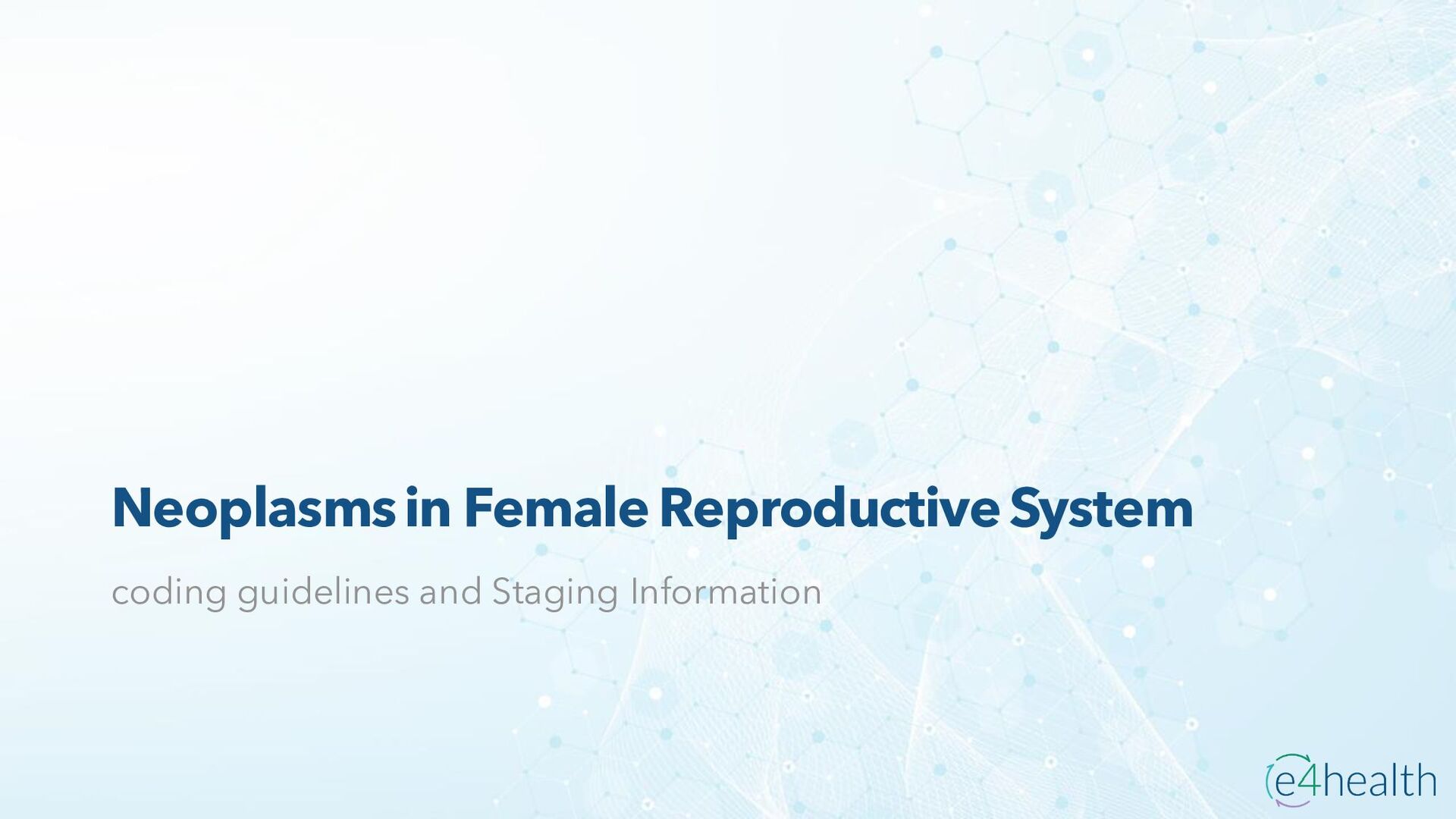 Neoplasms in Female Reproductive System

coding guidelines and Staging Information

e4health